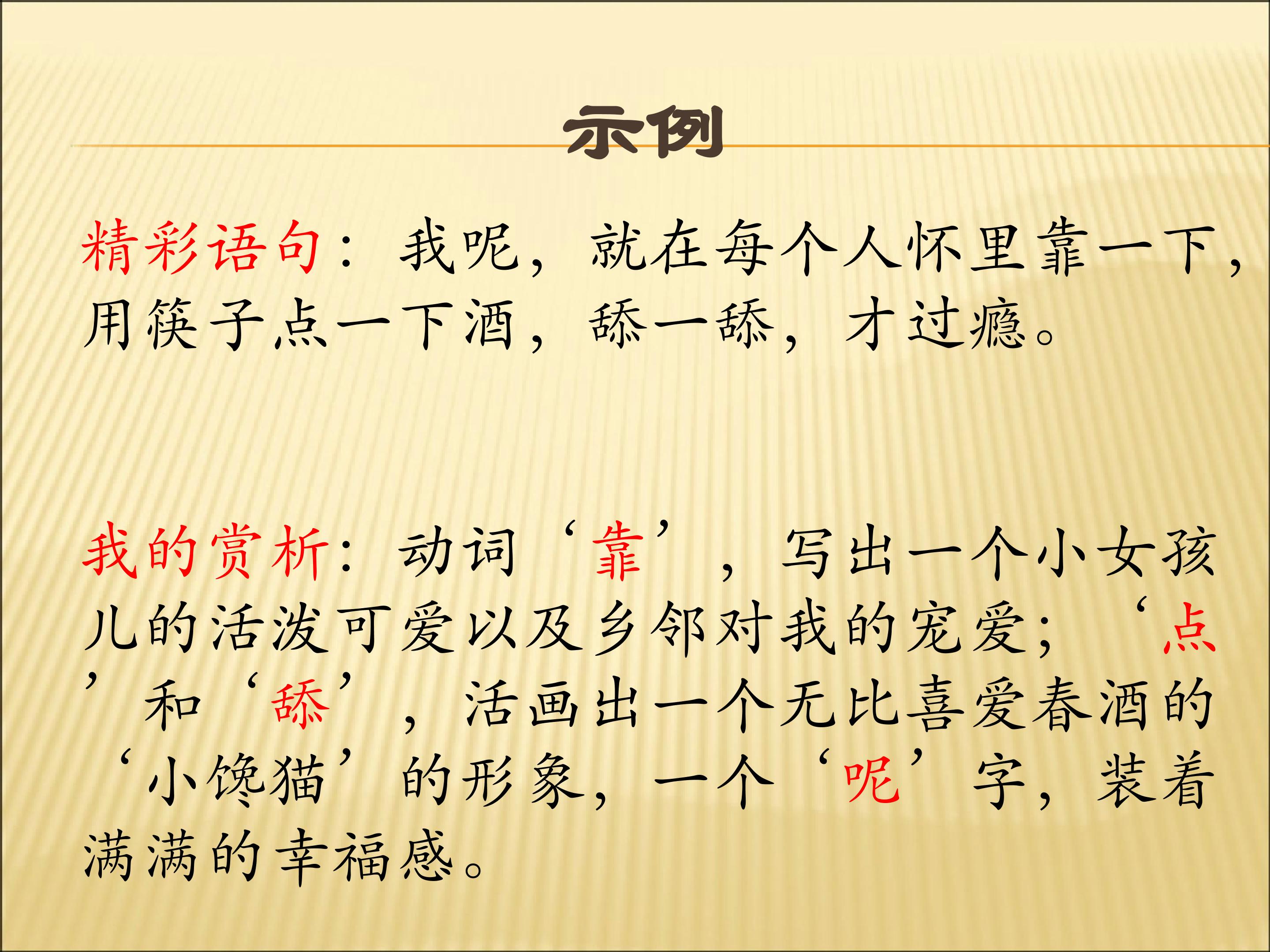 示例

精彩语句：我呢，就在每个人怀里靠一下，用筷子点一下酒，舔一舔，才过瘾。

我的赏析：动词‘靠’，写出一个小女孩儿的活泼可爱以及乡邻对我的宠爱；‘点’和‘舔’，活画出一个无比喜爱春酒的‘小馋猫’的形象，一个‘呢’字，装着满满的幸福感。